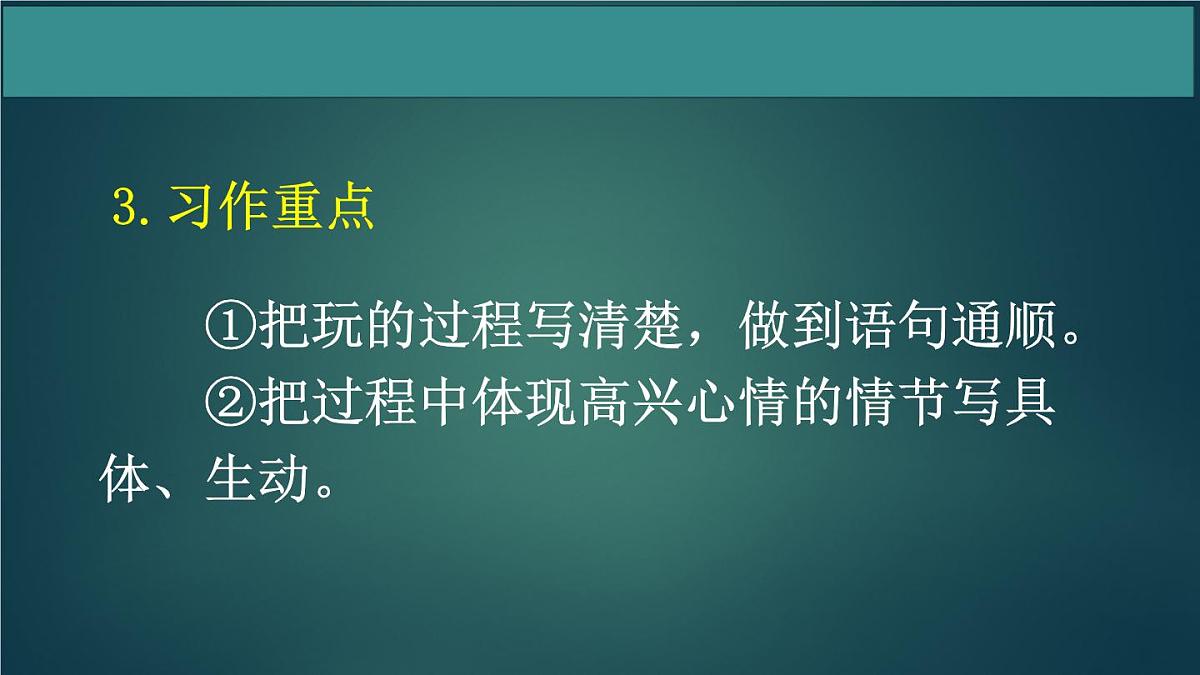 3. 习作重点

①把玩的过程写清楚，做到语句通顺。

②把过程中体现高兴心情的情节写具体、生动。